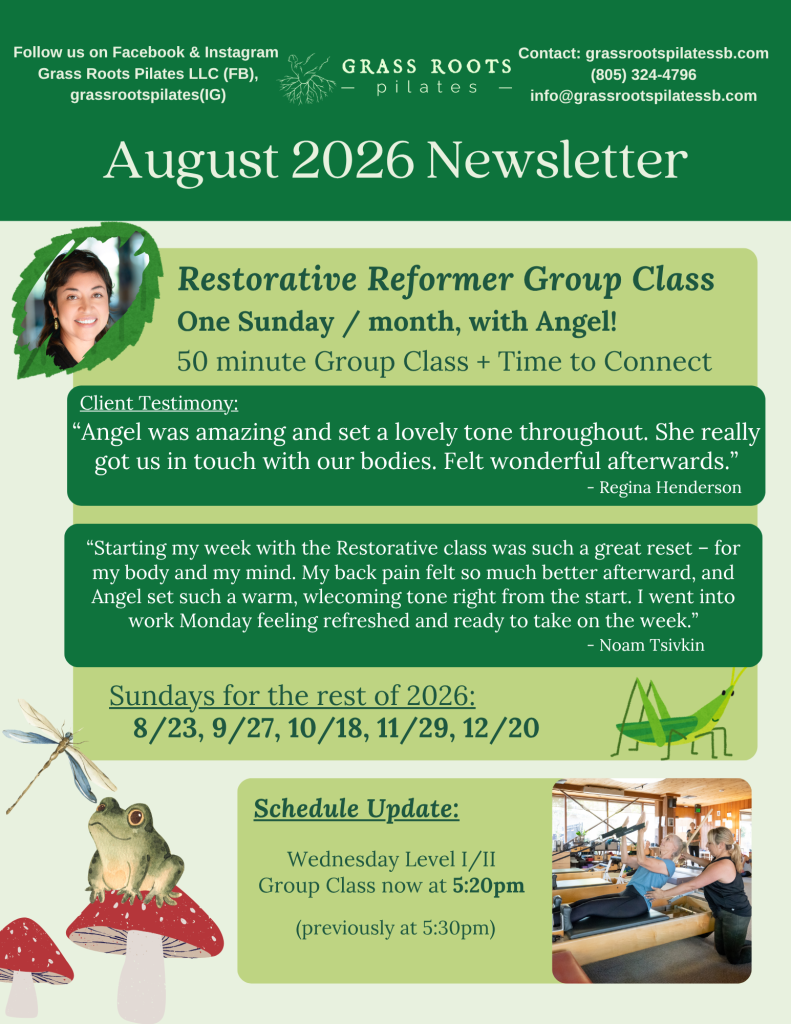 Follow us on Facebook & Instagram
Grass Roots Pilates LLC (FB), grassrootspilates(IG)

GRASS ROOTS
— pilates —

Contact: grassrootspilatessb.com
(805) 324-4796
info@grassrootspilatessb.com

August 2026 Newsletter

Restorative Reformer Group Class
One Sunday / month, with Angel!
50 minute Group Class + Time to Connect

Client Testimony:
“Angel was amazing and set a lovely tone throughout. She really got us in touch with our bodies. Felt wonderful afterwards.”
- Regina Henderson

“Starting my week with the Restorative class was such a great reset – for my body and my mind. My back pain felt so much better afterward, and Angel set such a warm, wlecoming tone right from the start. I went into work Monday feeling refreshed and ready to take on the week.”
- Noam Tsivkin

Sundays for the rest of 2026:
8/23, 9/27, 10/18, 11/29, 12/20

Schedule Update:

Wednesday Level I/II Group Class now at 5:20pm

(previously at 5:30pm)